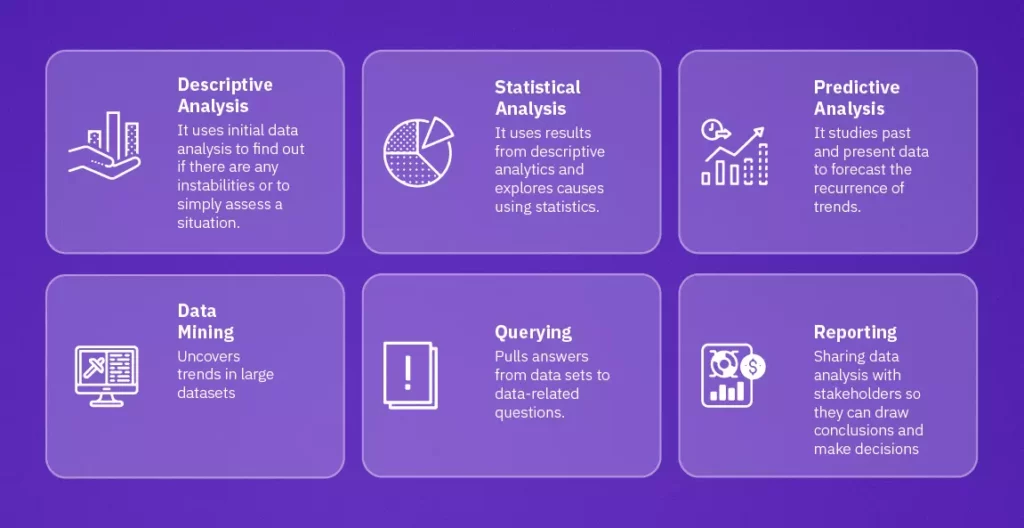 Descriptive Analysis
It uses initial data analysis to find out if there are any instabilities or to simply assess a situation.

Statistical Analysis
It uses results from descriptive analytics and explores causes using statistics.

Predictive Analysis
It studies past and present data to forecast the recurrence of trends.

Data Mining
Uncovers trends in large datasets

Querying
Pulls answers from data sets to data-related questions.

Reporting
Sharing data analysis with stakeholders so they can draw conclusions and make decisions